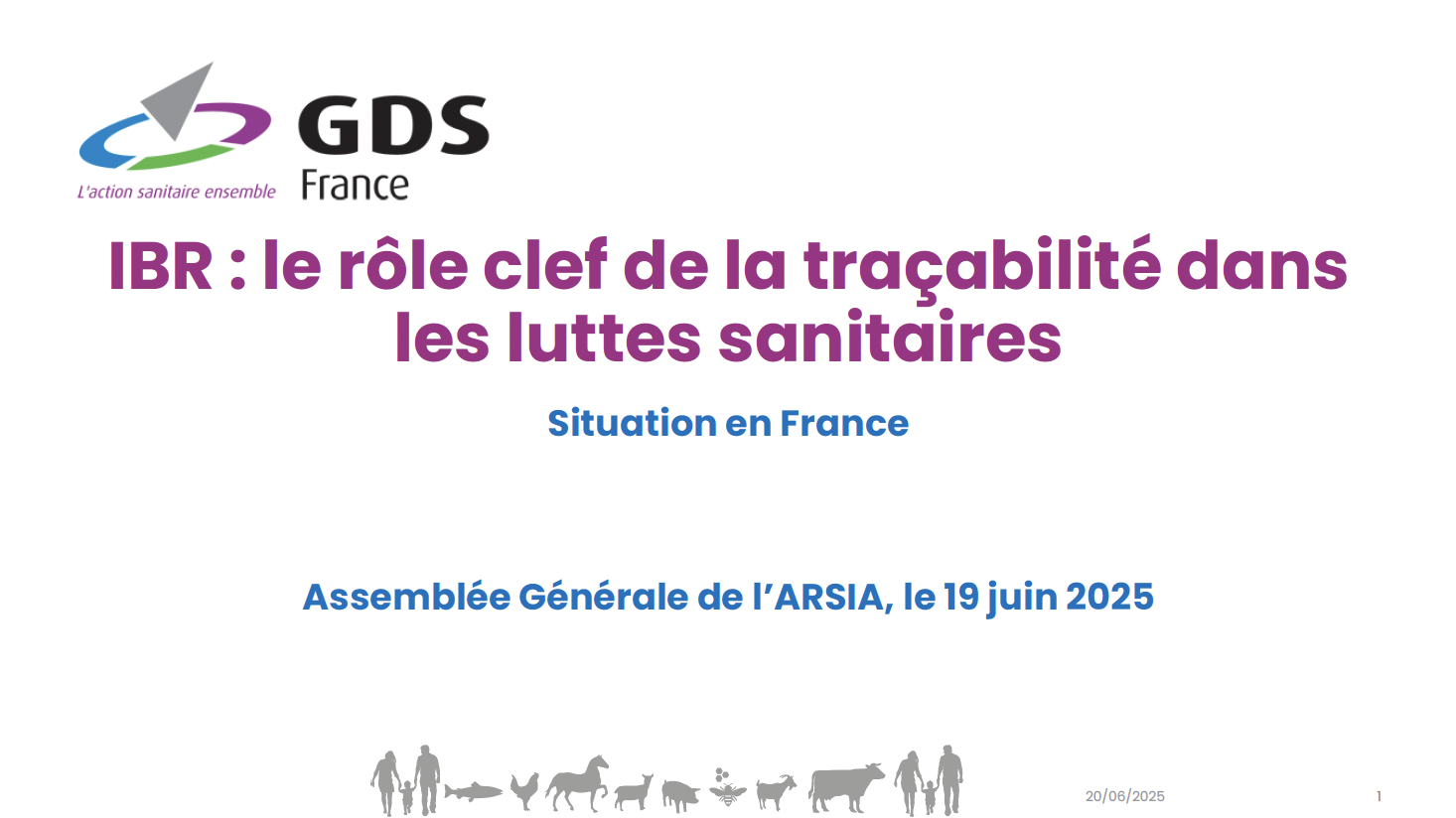 GDS France
L'action sanitaire ensemble

IBR : le rôle clef de la traçabilité dans les luttes sanitaires

Situation en France

Assemblée Générale de l'ARSIA, le 19 juin 2025

20/06/2025

1